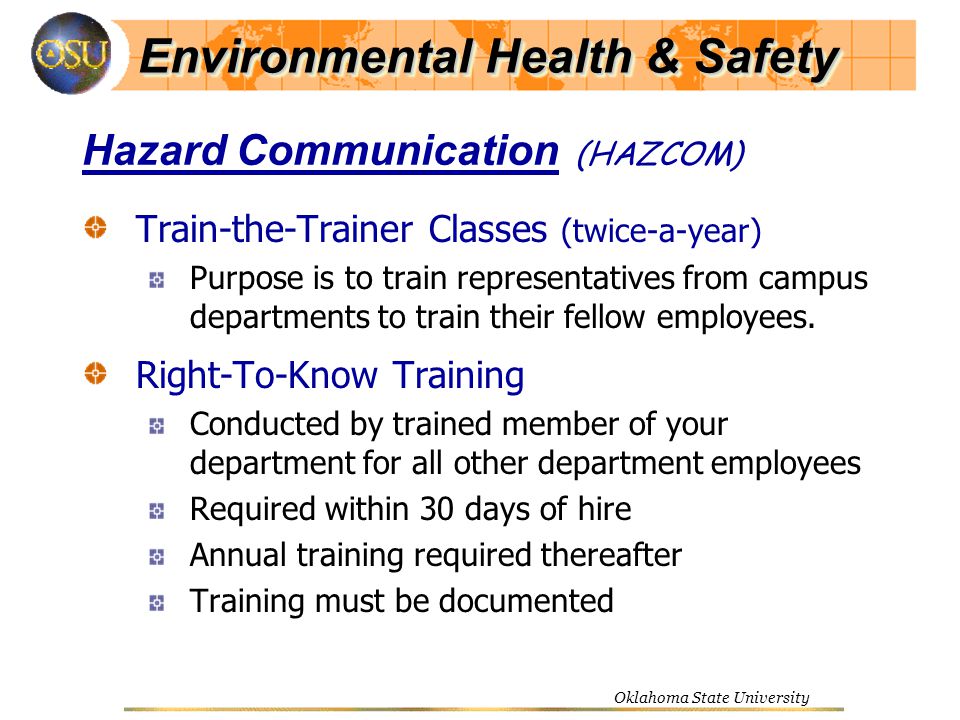 OSU

Environmental Health & Safety

Hazard Communication (HAZCOM)

Train-the-Trainer Classes (twice-a-year)

Purpose is to train representatives from campus departments to train their fellow employees.

Right-To-Know Training

Conducted by trained member of your department for all other department employees

Required within 30 days of hire

Annual training required thereafter

Training must be documented

Oklahoma State University